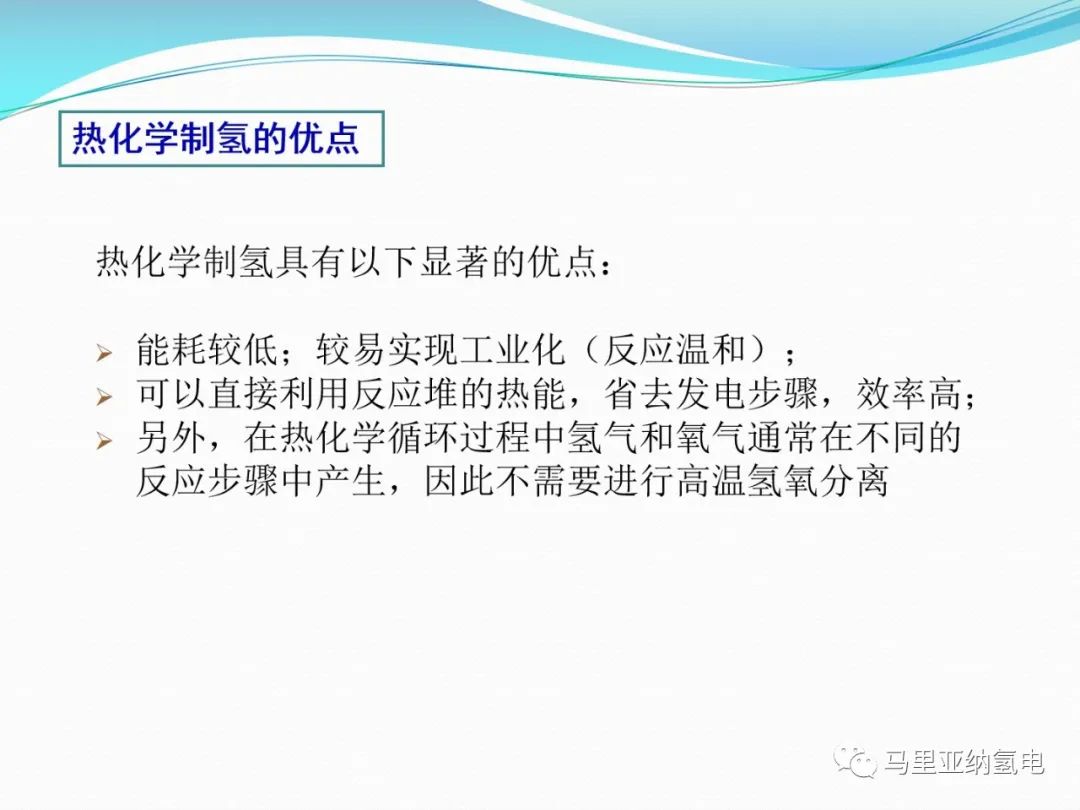 热化学制氢的优点

热化学制氢具有以下显著的优点：

➢ 能耗较低；较易实现工业化（反应温和）；
➢ 可以直接利用反应堆的热能，省去发电步骤，效率高；
➢ 另外，在热化学循环过程中氢气和氧气通常在不同的反应步骤中产生，因此不需要进行高温氢氧分离

马里亚纳氢电